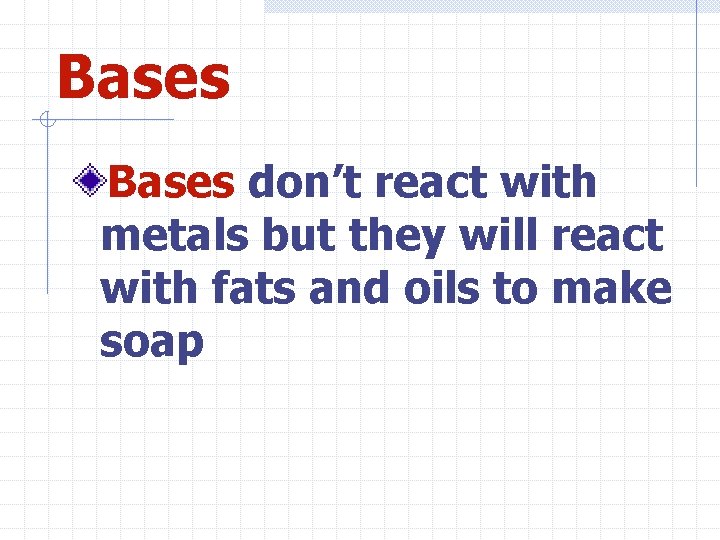 Bases

Bases don’t react with metals but they will react with fats and oils to make soap